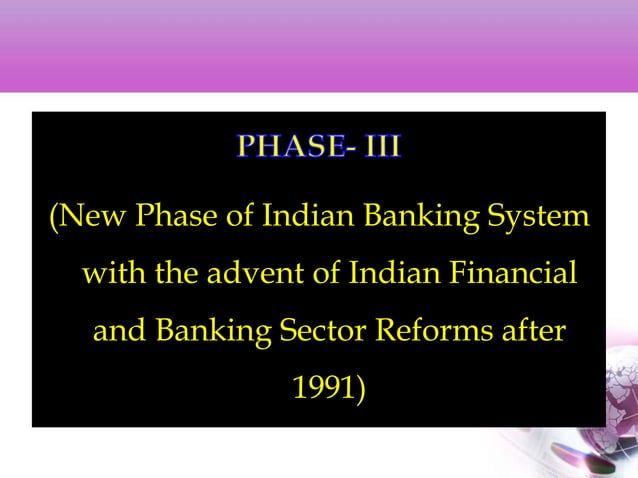 PHASE- III

(New Phase of Indian Banking System with the advent of Indian Financial and Banking Sector Reforms after 1991)